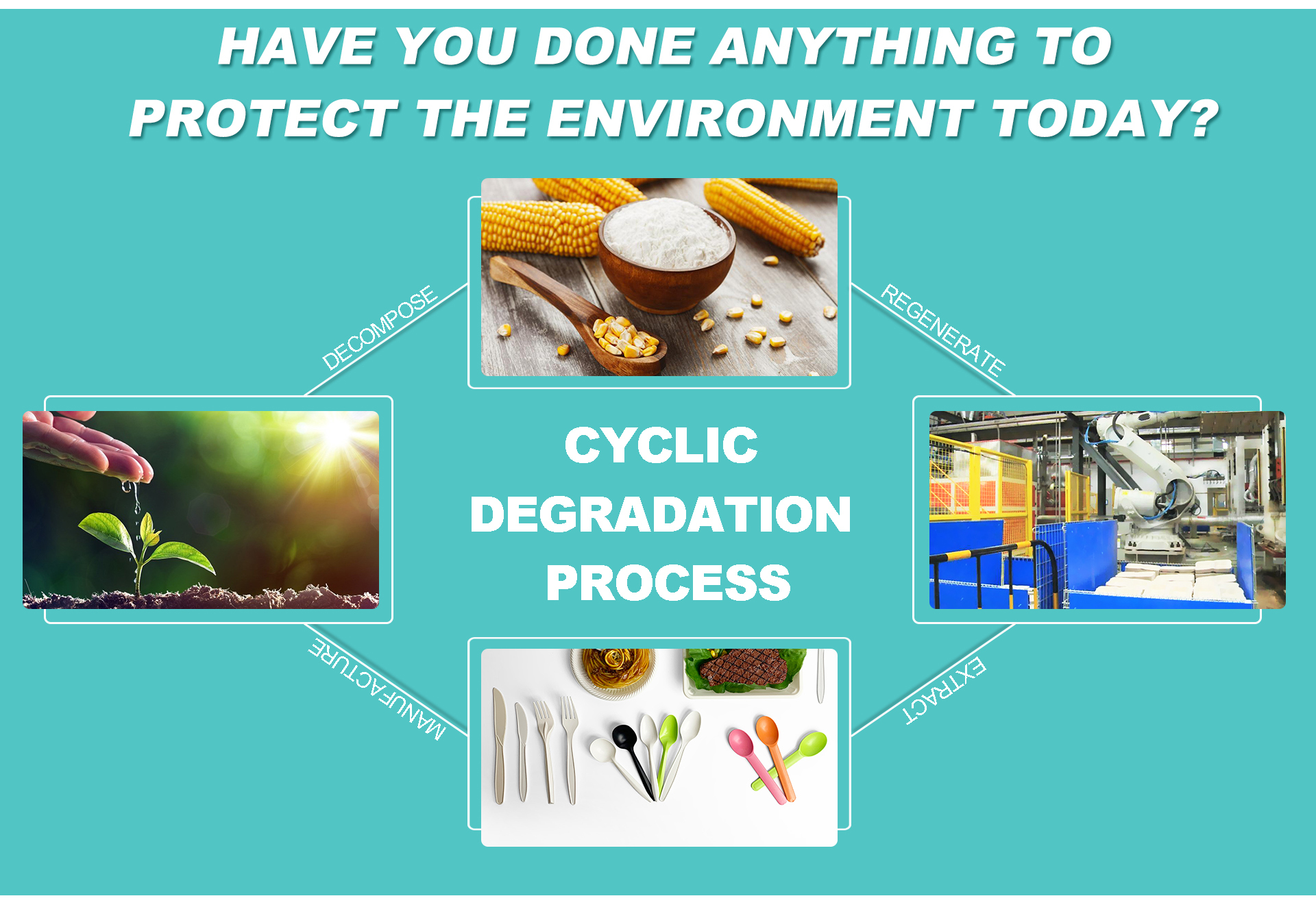 HAVE YOU DONE ANYTHING TO PROTECT THE ENVIRONMENT TODAY?

DECOMPOSE

REGENERATE

CYCLIC DEGRADATION PROCESS

MANUFACTURE

EXTRACT